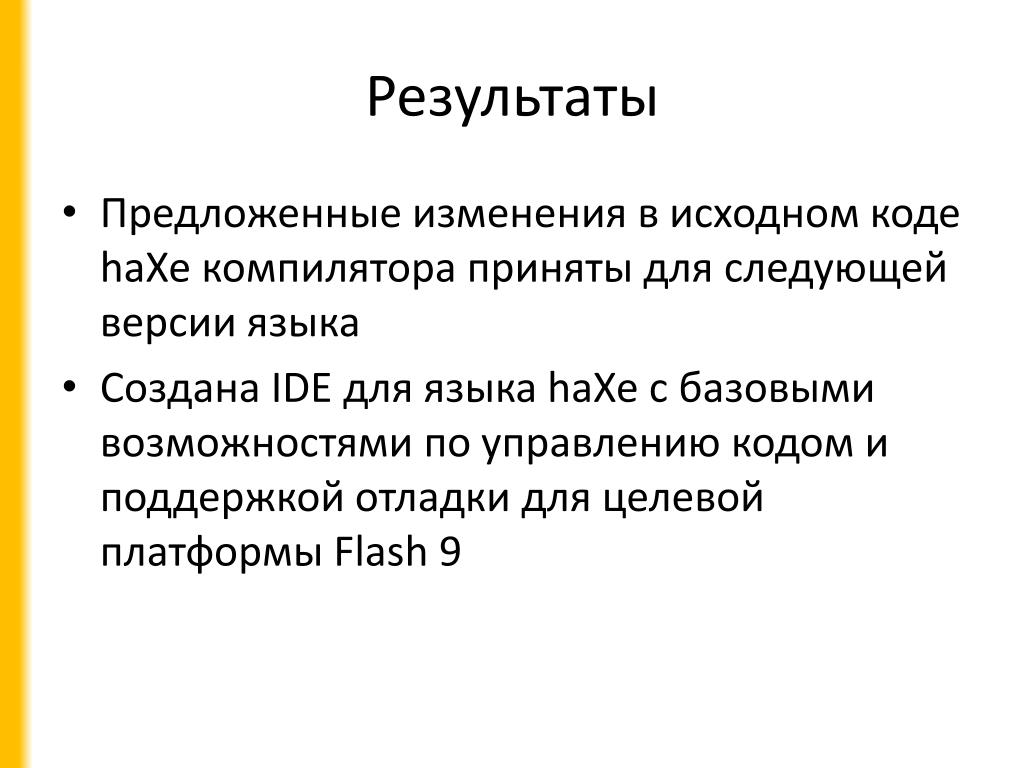 Результаты

• Предложенные изменения в исходном коде haXe компилятора приняты для следующей версии языка

• Создана IDE для языка haXe с базовыми возможностями по управлению кодом и поддержкой отладки для целевой платформы Flash 9